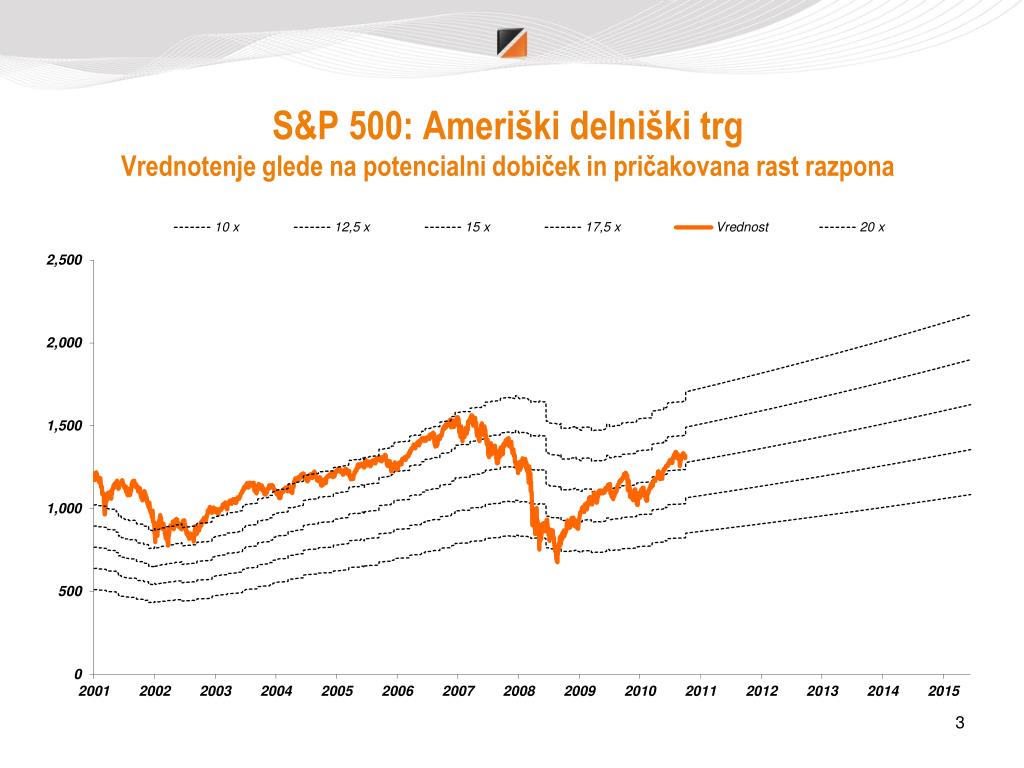 S&P 500: Ameriški delniški trg
Vrednotenje glede na potencialni dobiček in pričakovana rast razpona

------- 10 x ------- 12,5 x ------- 15 x ------- 17,5 x Vrednost ------- 20 x

2,500
2,000
1,500
1,000
500
0

2001 2002 2003 2004 2005 2006 2007 2008 2009 2010 2011 2012 2013 2014 2015

3